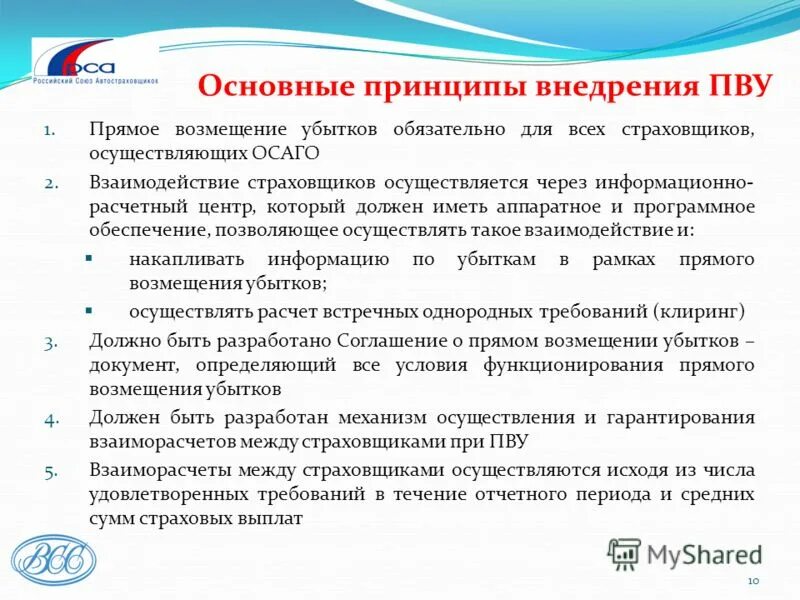 РСА
Российский Союз Автостраховщиков

Основные принципы внедрения ПВУ

1. Прямое возмещение убытков обязательно для всех страховщиков, осуществляющих ОСАГО

2. Взаимодействие страховщиков осуществляется через информационно-расчетный центр, который должен иметь аппаратное и программное обеспечение, позволяющее осуществлять такое взаимодействие и:

▪ накапливать информацию по убыткам в рамках прямого возмещения убытков;

▪ осуществлять расчет встречных однородных требований (клиринг)

3. Должно быть разработано Соглашение о прямом возмещении убытков – документ, определяющий все условия функционирования прямого возмещения убытков

4. Должен быть разработан механизм осуществления и гарантирования взаиморасчетов между страховщиками при ПВУ

5. Взаиморасчеты между страховщиками осуществляются исходя из числа удовлетворенных требований в течение отчетного периода и средних сумм страховых выплат

ВСС

MyShared

10